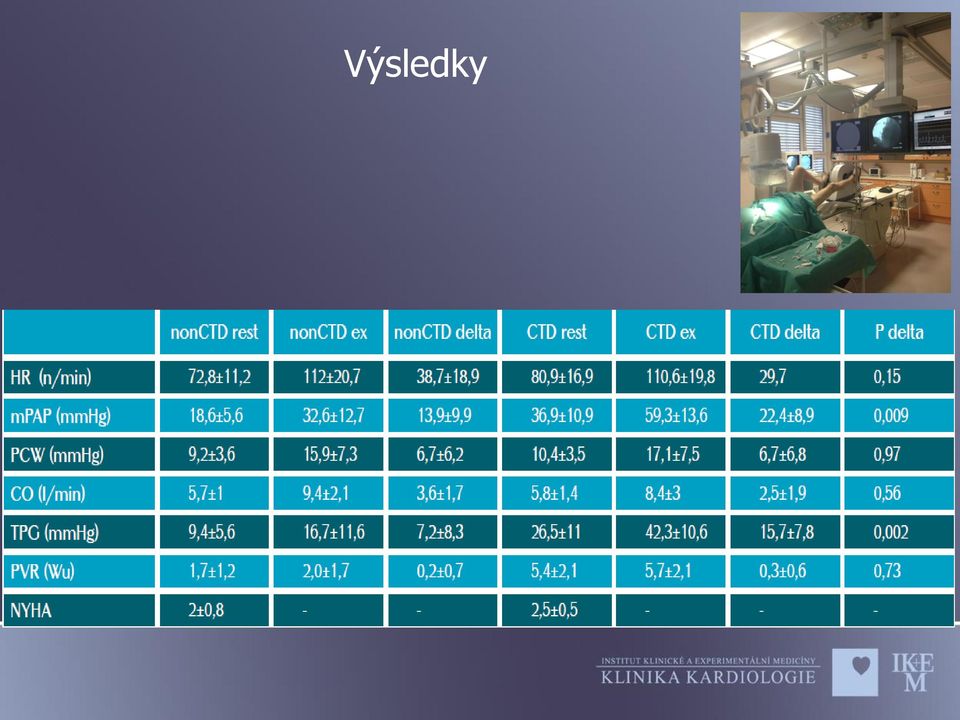 Výsledky

| | nonCTD rest | nonCTD ex | nonCTD delta | CTD rest | CTD ex | CTD delta | P delta |
|---|---|---|---|---|---|---|---|
| HR (n/min) | 72,8±11,2 | 112±20,7 | 38,7±18,9 | 80,9±16,9 | 110,6±19,8 | 29,7 | 0,15 |
| mPAP (mmHg) | 18,6±5,6 | 32,6±12,7 | 13,9±9,9 | 36,9±10,9 | 59,3±13,6 | 22,4±8,9 | 0,009 |
| PCW (mmHg) | 9,2±3,6 | 15,9±7,3 | 6,7±6,2 | 10,4±3,5 | 17,1±7,5 | 6,7±6,8 | 0,97 |
| CO (l/min) | 5,7±1 | 9,4±2,1 | 3,6±1,7 | 5,8±1,4 | 8,4±3 | 2,5±1,9 | 0,56 |
| TPG (mmHg) | 9,4±5,6 | 16,7±11,6 | 7,2±8,3 | 26,5±11 | 42,3±10,6 | 15,7±7,8 | 0,002 |
| PVR (Wu) | 1,7±1,2 | 2,0±1,7 | 0,2±0,7 | 5,4±2,1 | 5,7±2,1 | 0,3±0,6 | 0,73 |
| NYHA | 2±0,8 | - | - | 2,5±0,5 | - | - | - |

INSTITUT KLINICKÉ A EXPERIMENTÁLNÍ MEDICÍNY
KLINIKA KARDIOLOGIE
IKEM